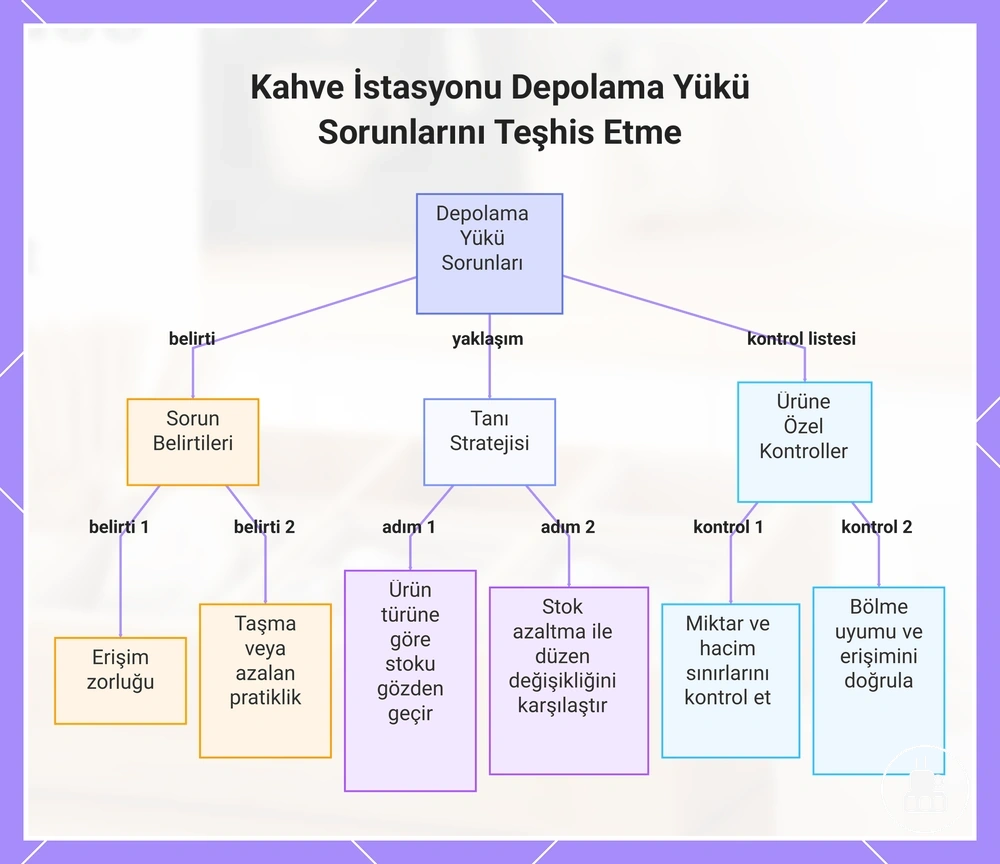 Kahve İstasyonu Depolama Yükü Sorunlarını Teşhis Etme

Depolama Yükü Sorunları

belirti

yaklaşım

kontrol listesi

Sorun Belirtileri

Tanı Stratejisi

Ürüne Özel Kontroller

belirti 1

belirti 2

adım 1

adım 2

kontrol 1

kontrol 2

Erişim zorluğu

Taşma veya azalan pratiklik

Ürün türüne göre stoku gözden geçir

Stok azaltma ile düzen değişikliğini karşılaştır

Miktar ve hacim sınırlarını kontrol et

Bölme uyumu ve erişimini doğrula